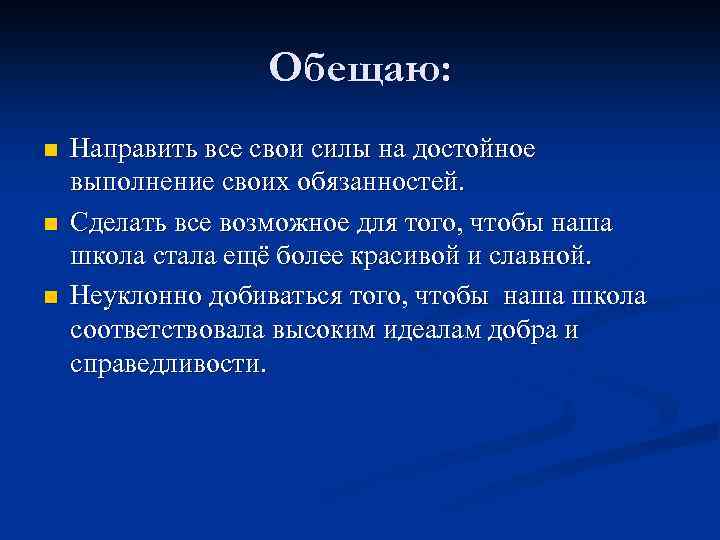 Обещаю:

- Направить все свои силы на достойное выполнение своих обязанностей.
- Сделать все возможное для того, чтобы наша школа стала ещё более красивой и славной.
- Неуклонно добиваться того, чтобы наша школа соответствовала высоким идеалам добра и справедливости.